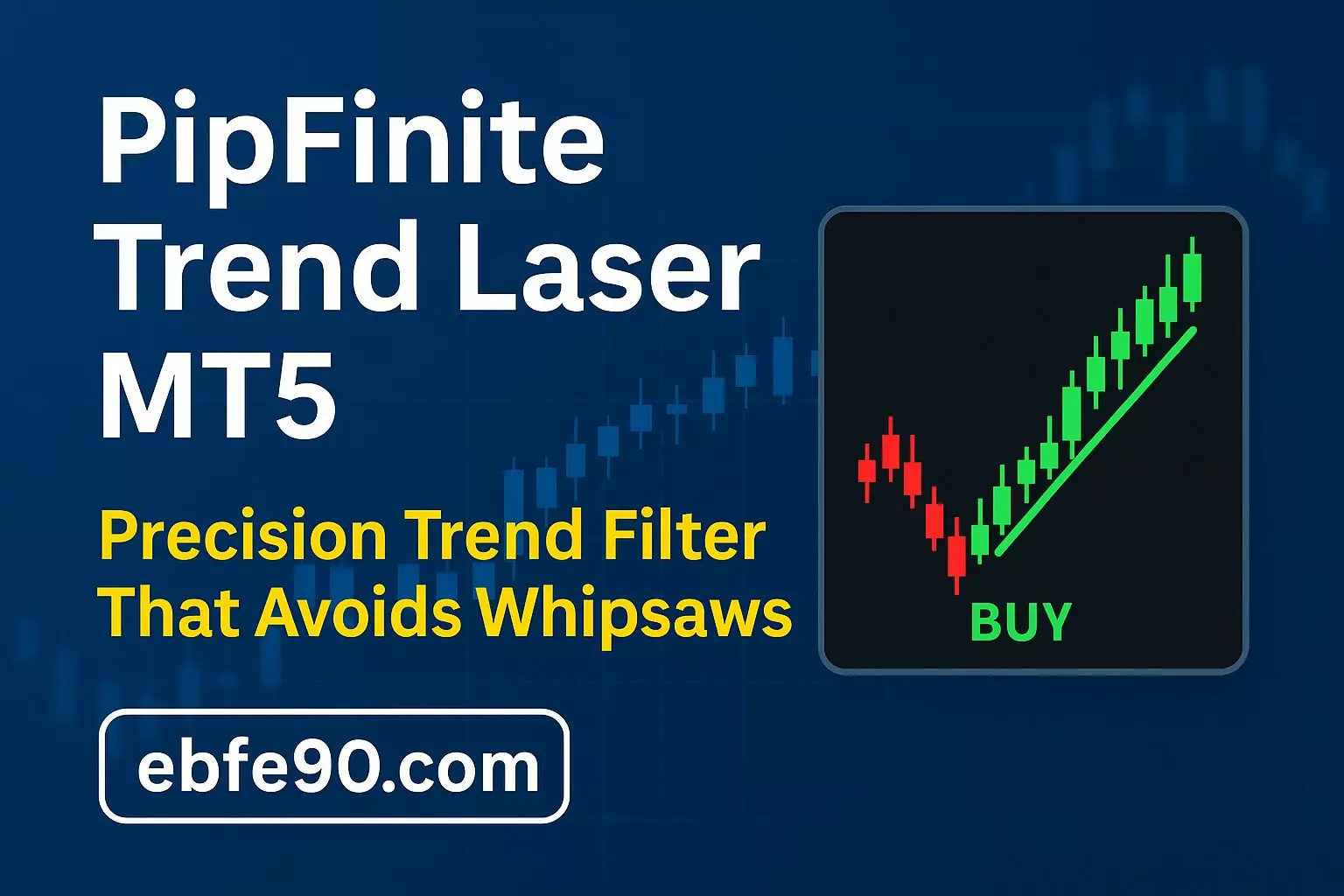 PipFinite Trend Laser MT5

Precision Trend Filter That Avoids Whipsaws

BUY

ebfe90.com